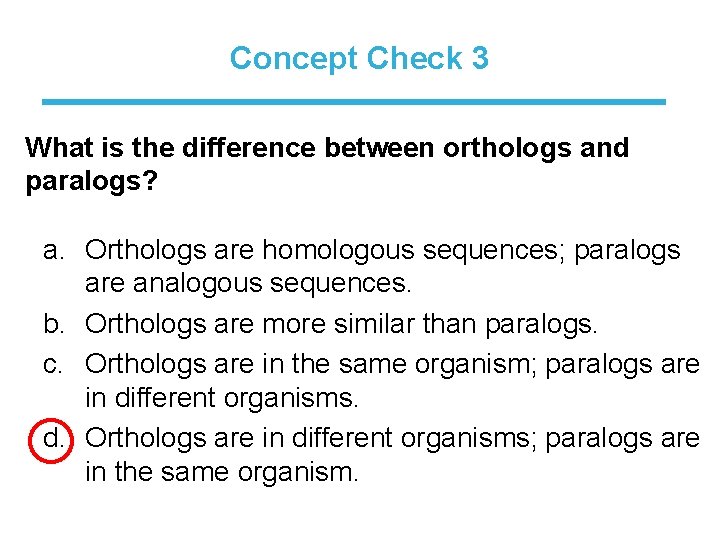 Concept Check 3

What is the difference between orthologs and paralogs?

a. Orthologs are homologous sequences; paralogs are analogous sequences.
b. Orthologs are more similar than paralogs.
c. Orthologs are in the same organism; paralogs are in different organisms.
d. Orthologs are in different organisms; paralogs are in the same organism.